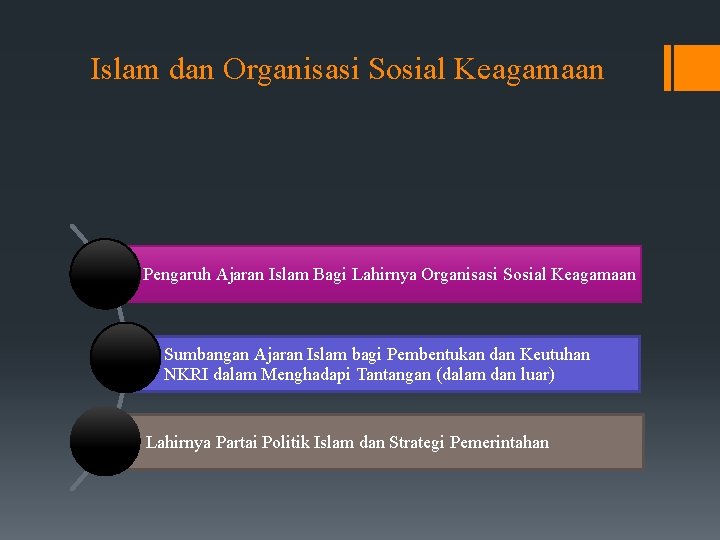 Islam dan Organisasi Sosial Keagamaan

Pengaruh Ajaran Islam Bagi Lahirnya Organisasi Sosial Keagamaan

Sumbangan Ajaran Islam bagi Pembentukan dan Keutuhan NKRI dalam Menghadapi Tantangan (dalam dan luar)

Lahirnya Partai Politik Islam dan Strategi Pemerintahan